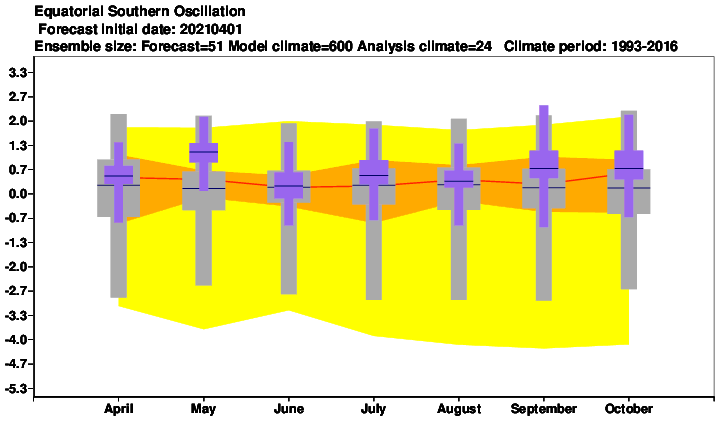 Equatorial Southern Oscillation
Forecast initial date: 20210401
Ensemble size: Forecast=51 Model climate=600 Analysis climate=24 Climate period: 1993-2016

3.3
2.7
2.0
1.3
0.7
0.0
-0.7
-1.3
-2.0
-2.7
-3.3
-4.0
-4.7
-5.3

April May June July August September October